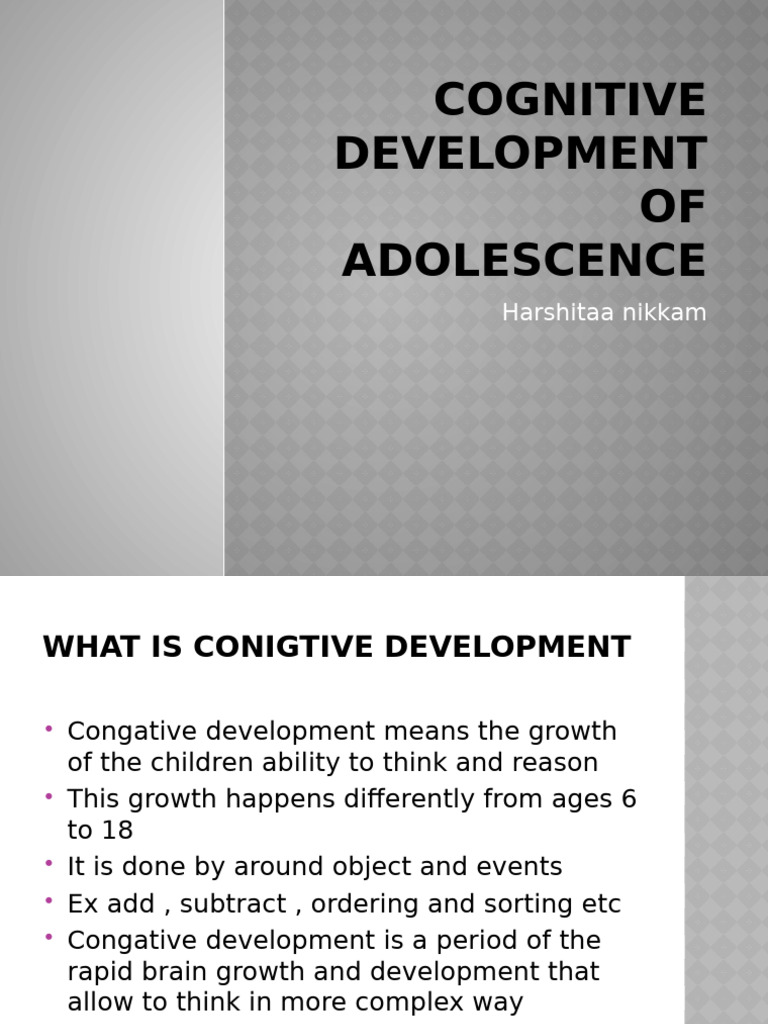 COGNITIVE DEVELOPMENT OF ADOLESCENCE

Harshitaa nikkam

WHAT IS CONIGTIVE DEVELOPMENT

• Congative development means the growth of the children ability to think and reason
• This growth happens differently from ages 6 to 18
• It is done by around object and events
• Ex add , subtract , ordering and sorting etc
• Congative development is a period of the rapid brain growth and development that allow to think in more complex way